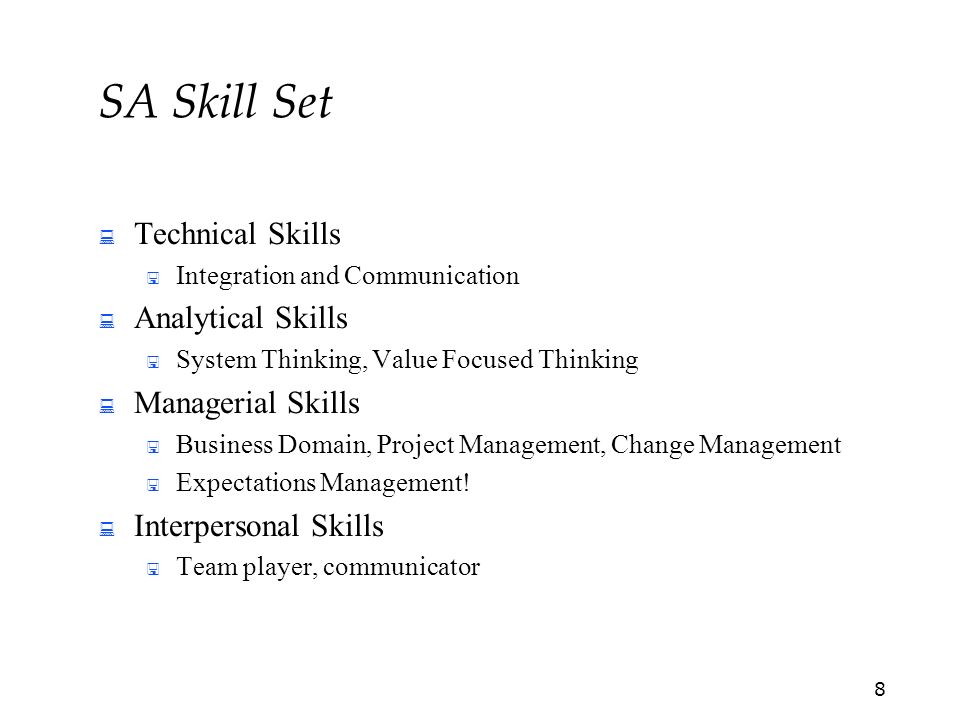 SA Skill Set

Technical Skills

Integration and Communication

Analytical Skills

System Thinking, Value Focused Thinking

Managerial Skills

Business Domain, Project Management, Change Management

Expectations Management!

Interpersonal Skills

Team player, communicator

8